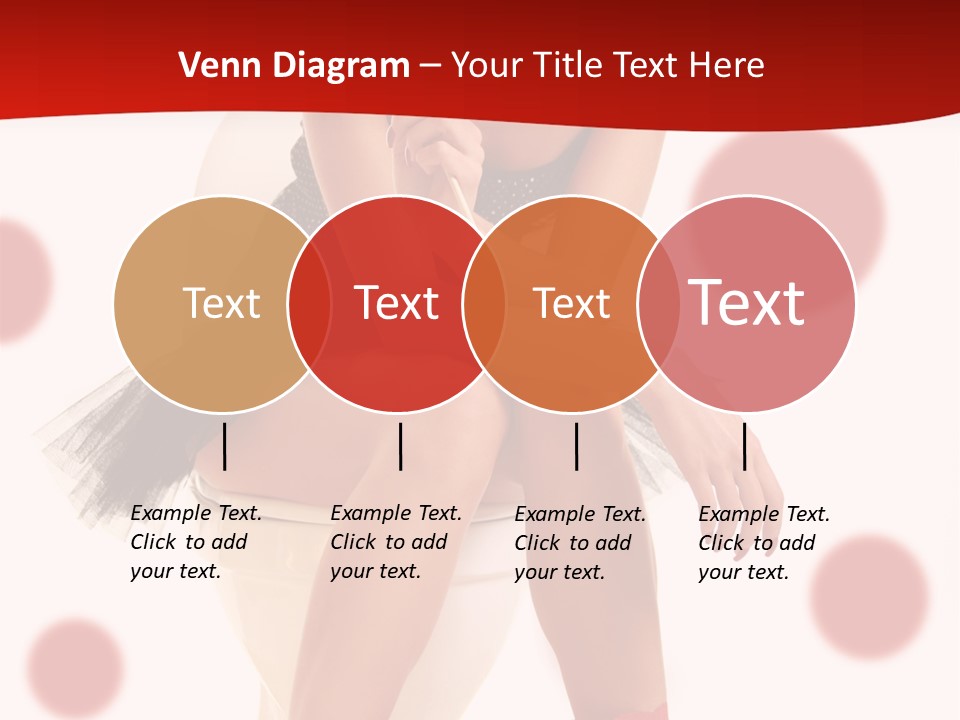 Venn Diagram – Your Title Text Here

Text

Text

Text

Text

Example Text. Click to add your text.

Example Text. Click to add your text.

Example Text. Click to add your text.

Example Text. Click to add your text.